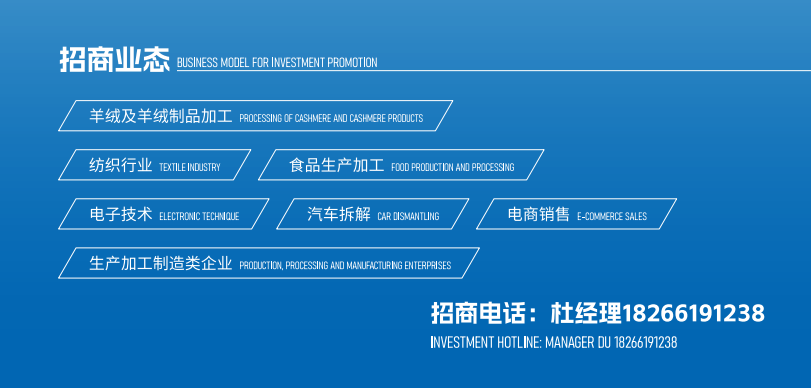 招商业态 BUSINESS MODEL FOR INVESTMENT PROMOTION

羊绒及羊绒制品加工 PROCESSING OF CASHMERE AND CASHMERE PRODUCTS

纺织行业 TEXTILE INDUSTRY

食品生产加工 FOOD PRODUCTION AND PROCESSING

电子技术 ELECTRONIC TECHNIQUE

汽车拆解 CAR DISMANTLING

电商销售 E-COMMERCE SALES

生产加工制造类企业 PRODUCTION, PROCESSING AND MANUFACTURING ENTERPRISES

招商电话：杜经理18266191238

INVESTMENT HOTLINE: MANAGER DU 18266191238